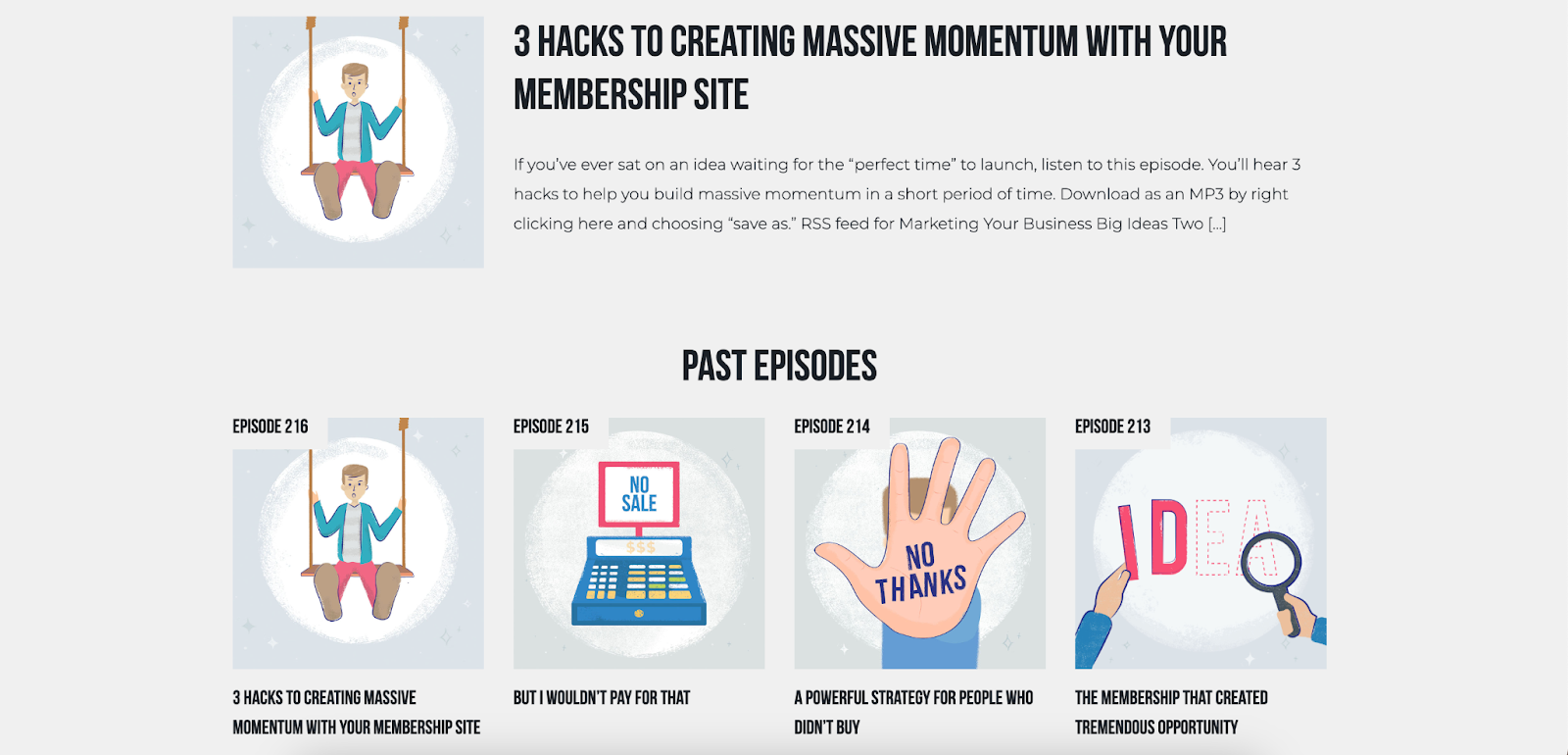 3 HACKS TO CREATING MASSIVE MOMENTUM WITH YOUR MEMBERSHIP SITE

If you've ever sat on an idea waiting for the "perfect time" to launch, listen to this episode. You'll hear 3 hacks to help you build massive momentum in a short period of time. Download as an MP3 by right clicking here and choosing "save as." RSS feed for Marketing Your Business Big Ideas Two [...]

PAST EPISODES

EPISODE 216

3 HACKS TO CREATING MASSIVE MOMENTUM WITH YOUR MEMBERSHIP SITE

EPISODE 215

NO SALE

$$$

BUT I WOULDN'T PAY FOR THAT

EPISODE 214

NO THANKS

A POWERFUL STRATEGY FOR PEOPLE WHO DIDN'T BUY

EPISODE 213

IDEA

THE MEMBERSHIP THAT CREATED TREMENDOUS OPPORTUNITY